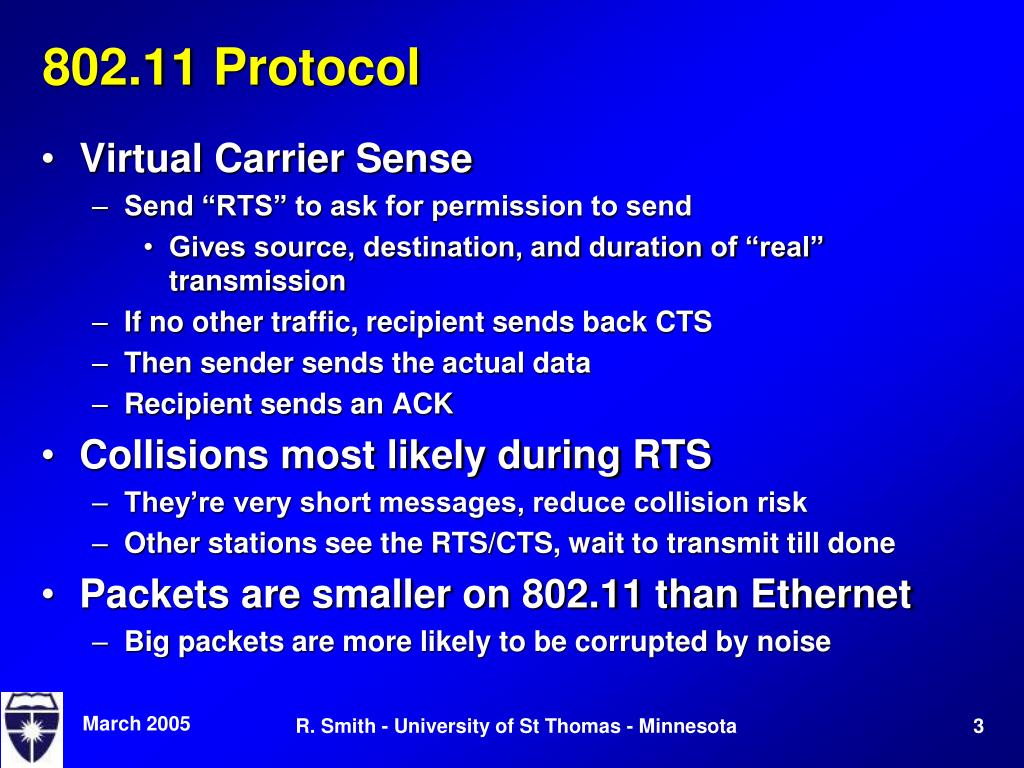 802.11 Protocol

• Virtual Carrier Sense
– Send “RTS” to ask for permission to send
• Gives source, destination, and duration of “real” transmission
– If no other traffic, recipient sends back CTS
– Then sender sends the actual data
– Recipient sends an ACK
• Collisions most likely during RTS
– They’re very short messages, reduce collision risk
– Other stations see the RTS/CTS, wait to transmit till done
• Packets are smaller on 802.11 than Ethernet
– Big packets are more likely to be corrupted by noise

March 2005

R. Smith - University of St Thomas - Minnesota

3